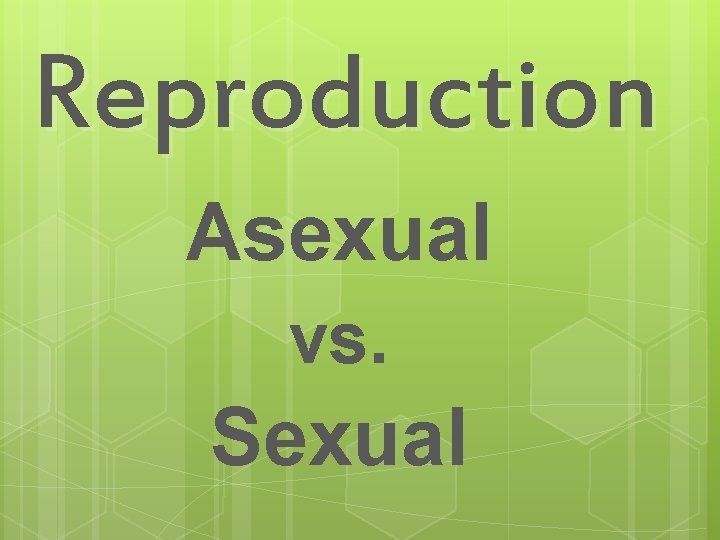 Reproduction

Asexual

vs.

Sexual